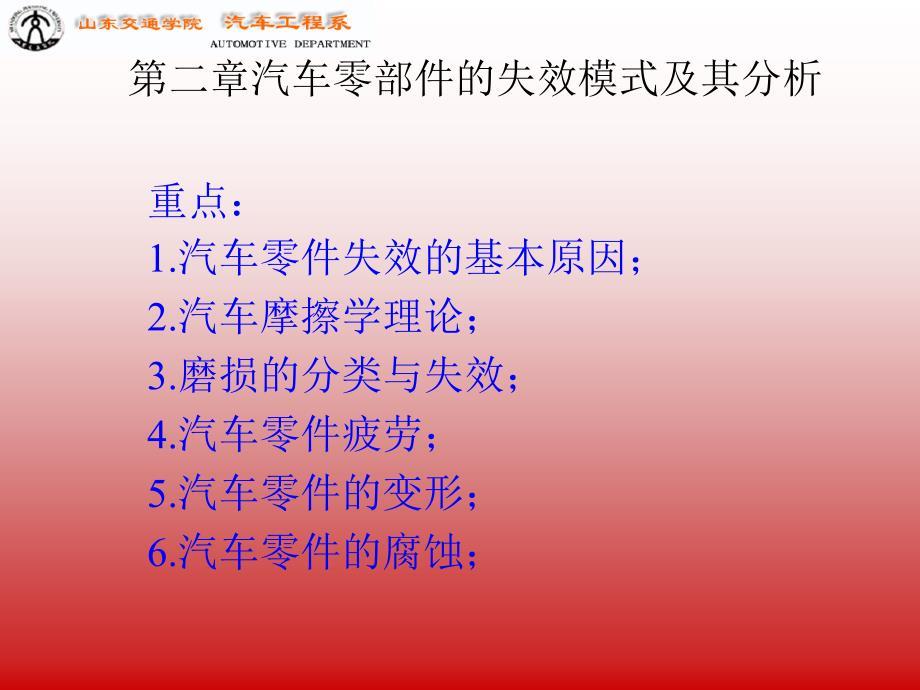 山东交通学院 汽车工程系
AUTOMOTIVE DEPARTMENT

第二章汽车零部件的失效模式及其分析

重点：
1.汽车零件失效的基本原因；
2.汽车摩擦学理论；
3.磨损的分类与失效；
4.汽车零件疲劳；
5.汽车零件的变形；
6.汽车零件的腐蚀；